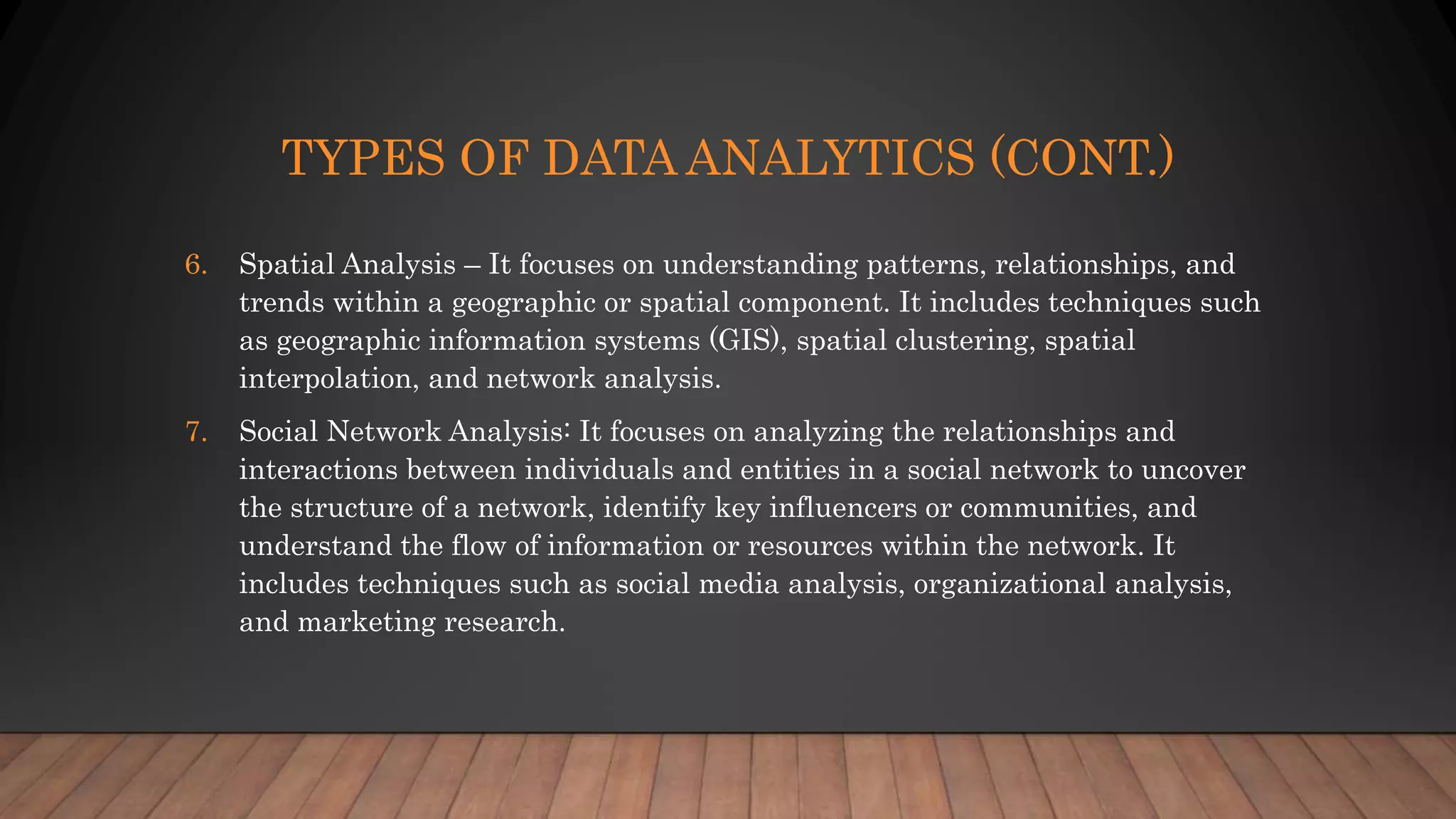 TYPES OF DATA ANALYTICS (CONT.)

6. Spatial Analysis – It focuses on understanding patterns, relationships, and trends within a geographic or spatial component. It includes techniques such as geographic information systems (GIS), spatial clustering, spatial interpolation, and network analysis.

7. Social Network Analysis: It focuses on analyzing the relationships and interactions between individuals and entities in a social network to uncover the structure of a network, identify key influencers or communities, and understand the flow of information or resources within the network. It includes techniques such as social media analysis, organizational analysis, and marketing research.